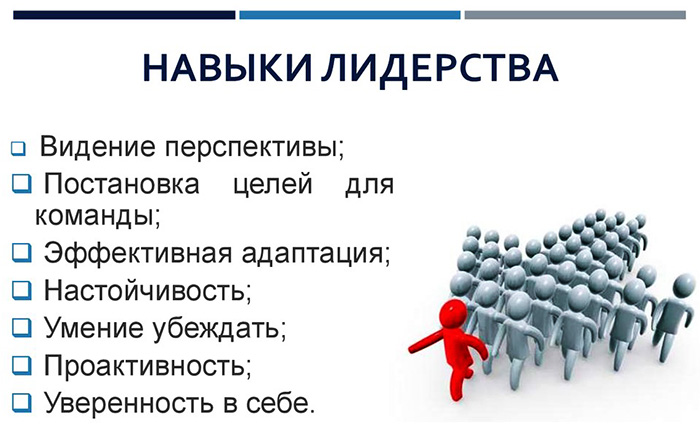 НАВЫКИ ЛИДЕРСТВА

❑ Видение перспективы;
❑ Постановка целей для команды;
❑ Эффективная адаптация;
❑ Настойчивость;
❑ Умение убеждать;
❑ Проактивность;
❑ Уверенность в себе.